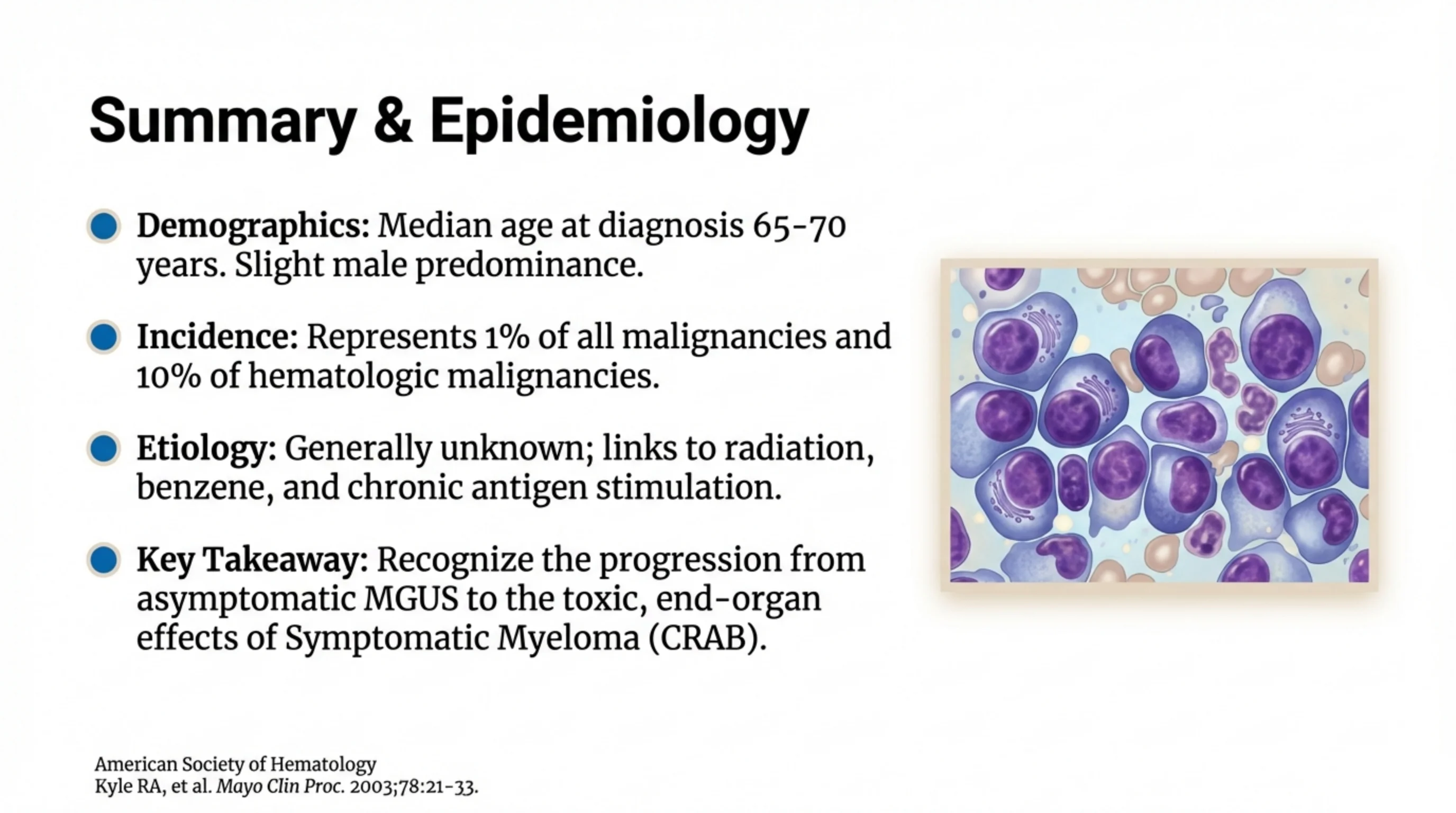 Summary & Epidemiology

Demographics: Median age at diagnosis 65-70 years. Slight male predominance.

Incidence: Represents 1% of all malignancies and 10% of hematologic malignancies.

Etiology: Generally unknown; links to radiation, benzene, and chronic antigen stimulation.

Key Takeaway: Recognize the progression from asymptomatic MGUS to the toxic, end-organ effects of Symptomatic Myeloma (CRAB).

American Society of Hematology
Kyle RA, et al. Mayo Clin Proc. 2003;78:21-33.